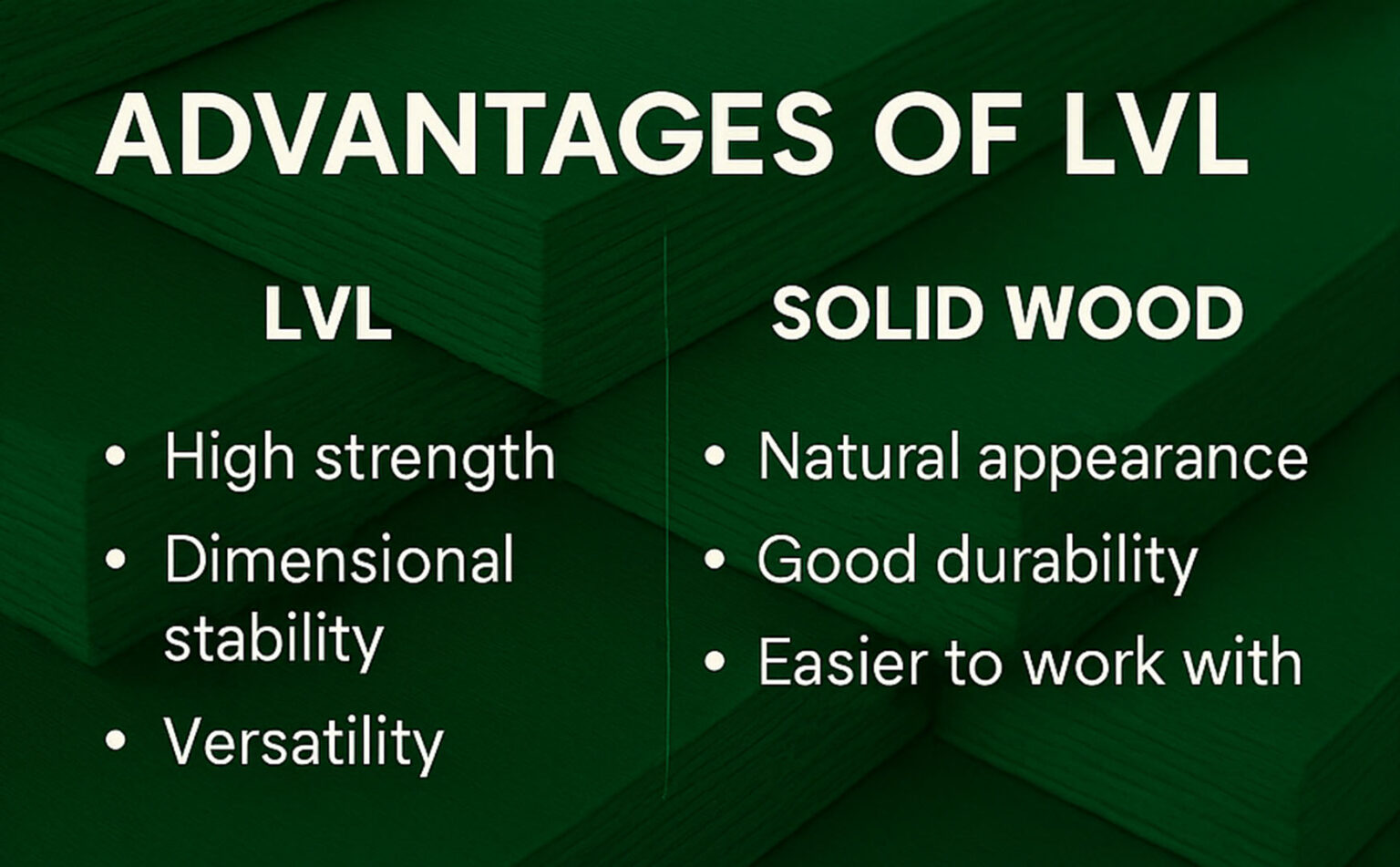 ADVANTAGES OF LVL

LVL

• High strength
• Dimensional stability
• Versatility

SOLID WOOD

• Natural appearance
• Good durability
• Easier to work with